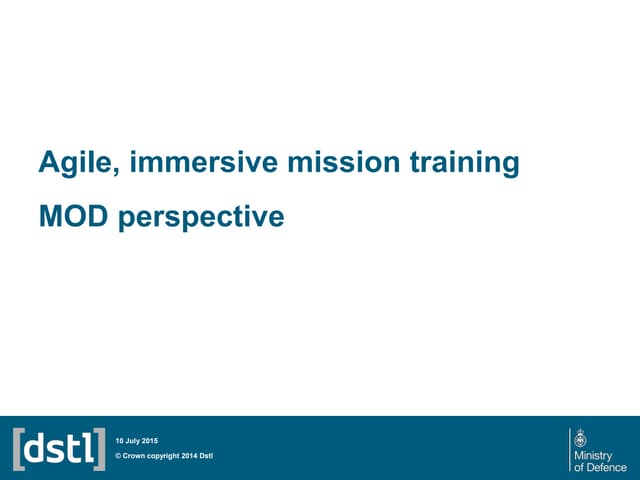 Agile, immersive mission training

MOD perspective

[dstl]

10 July 2015

© Crown copyright 2014 Dstl

Ministry of Defence